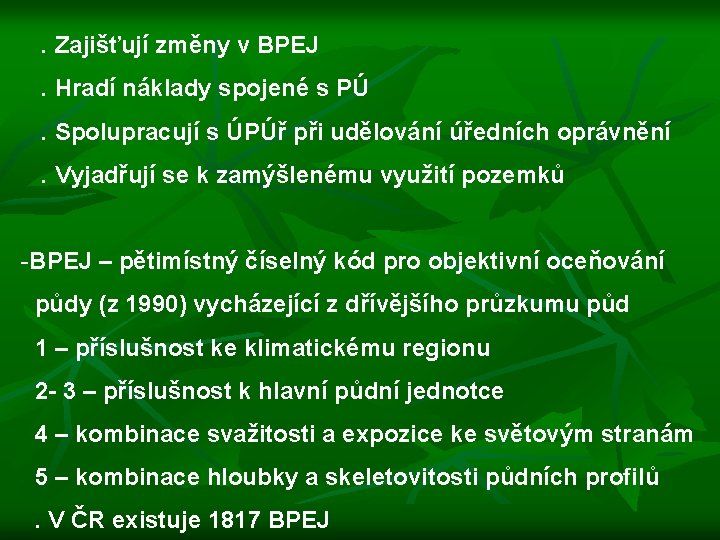 . Zajišťují změny v BPEJ

. Hradí náklady spojené s PÚ

. Spolupracují s ÚPÚř při udělování úředních oprávnění

. Vyjadřují se k zamýšlenému využití pozemků

-BPEJ – pětimístný číselný kód pro objektivní oceňování půdy (z 1990) vycházející z dřívějšího průzkumu půd

1 – příslušnost ke klimatickému regionu

2- 3 – příslušnost k hlavní půdní jednotce

4 – kombinace svažitosti a expozice ke světovým stranám

5 – kombinace hloubky a skeletovitosti půdních profilů

. V ČR existuje 1817 BPEJ